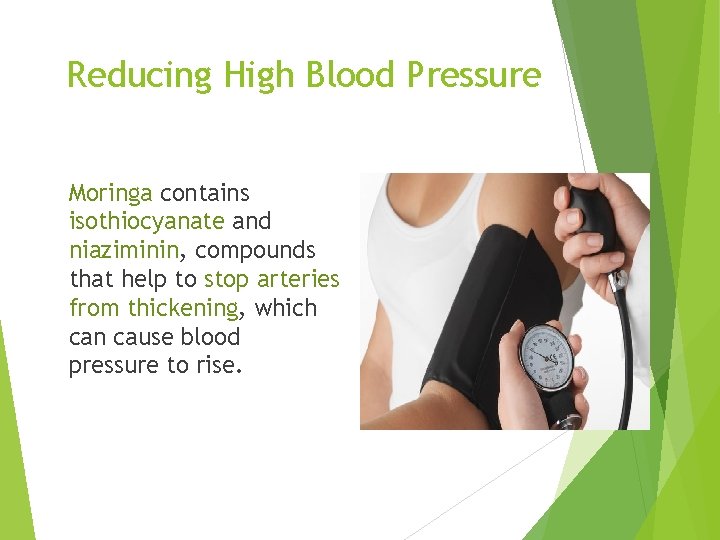 Reducing High Blood Pressure

Moringa contains isothiocyanate and niaziminin, compounds that help to stop arteries from thickening, which can cause blood pressure to rise.